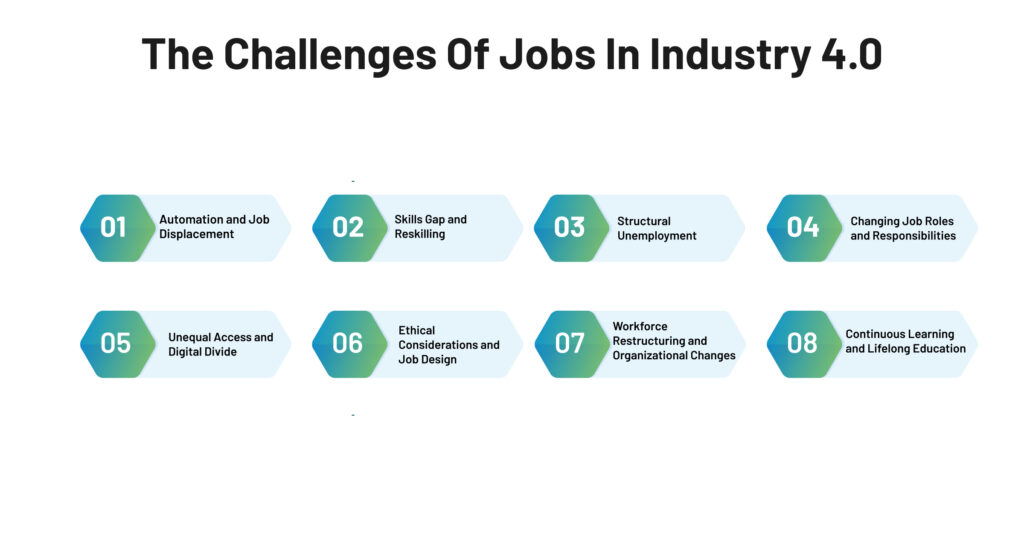 The Challenges Of Jobs In Industry 4.0

01 Automation and Job Displacement

02 Skills Gap and Reskilling

03 Structural Unemployment

04 Changing Job Roles and Responsibilities

05 Unequal Access and Digital Divide

06 Ethical Considerations and Job Design

07 Workforce Restructuring and Organizational Changes

08 Continuous Learning and Lifelong Education